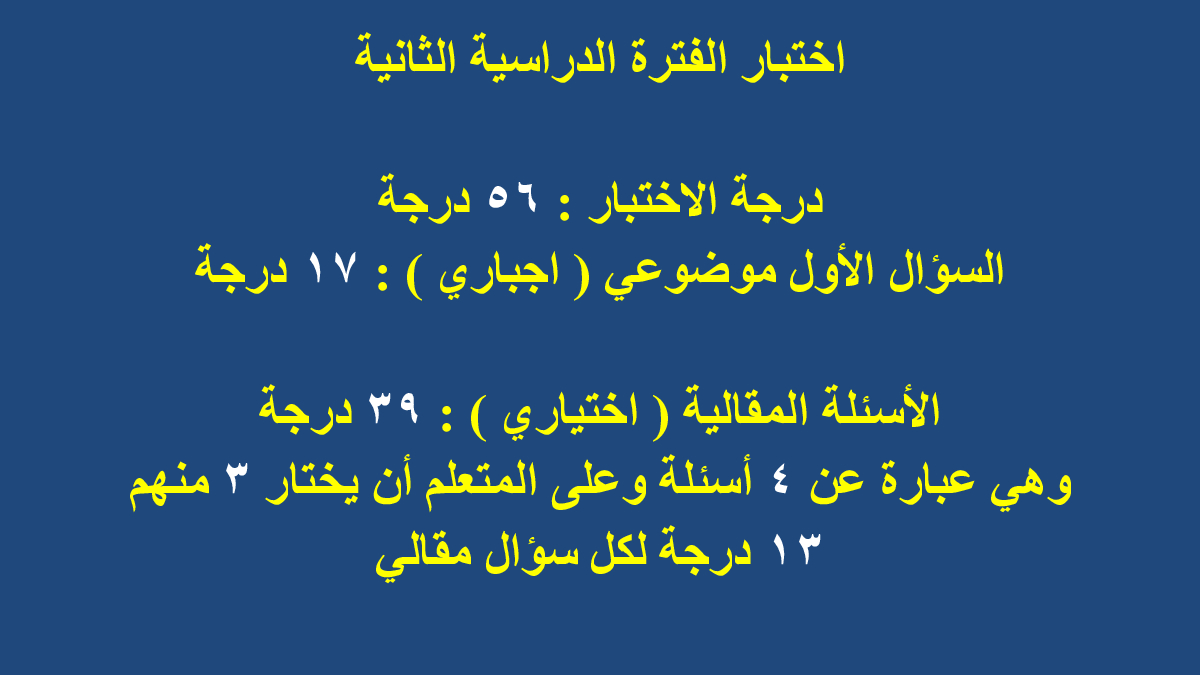 اختبار الفترة الدراسية الثانية

درجة الاختبار : ٥٦ درجة
السؤال الأول موضوعي ( اجباري ) : ١٧ درجة

الأسئلة المقالية ( اختياري ) : ٣٩ درجة
وهي عبارة عن ٤ أسئلة وعلى المتعلم أن يختار ٣ منهم
١٣ درجة لكل سؤال مقالي